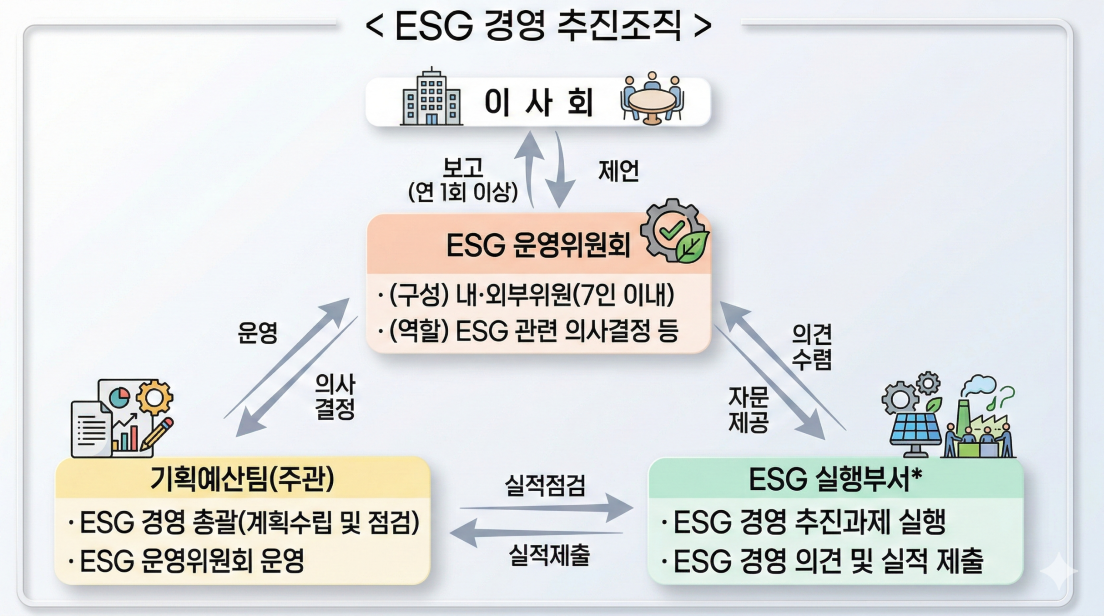 < ESG 경영 추진조직 >

이 사 회

보고
(연 1회 이상)

제언

ESG 운영위원회

· (구성) 내·외부위원(7인 이내)
· (역할) ESG 관련 의사결정 등

운영

의사
결정

의견
수렴

자문
제공

기획예산팀(주관)

· ESG 경영 총괄(계획수립 및 점검)
· ESG 운영위원회 운영

실적점검

실적제출

ESG 실행부서*

· ESG 경영 추진과제 실행
· ESG 경영 의견 및 실적 제출